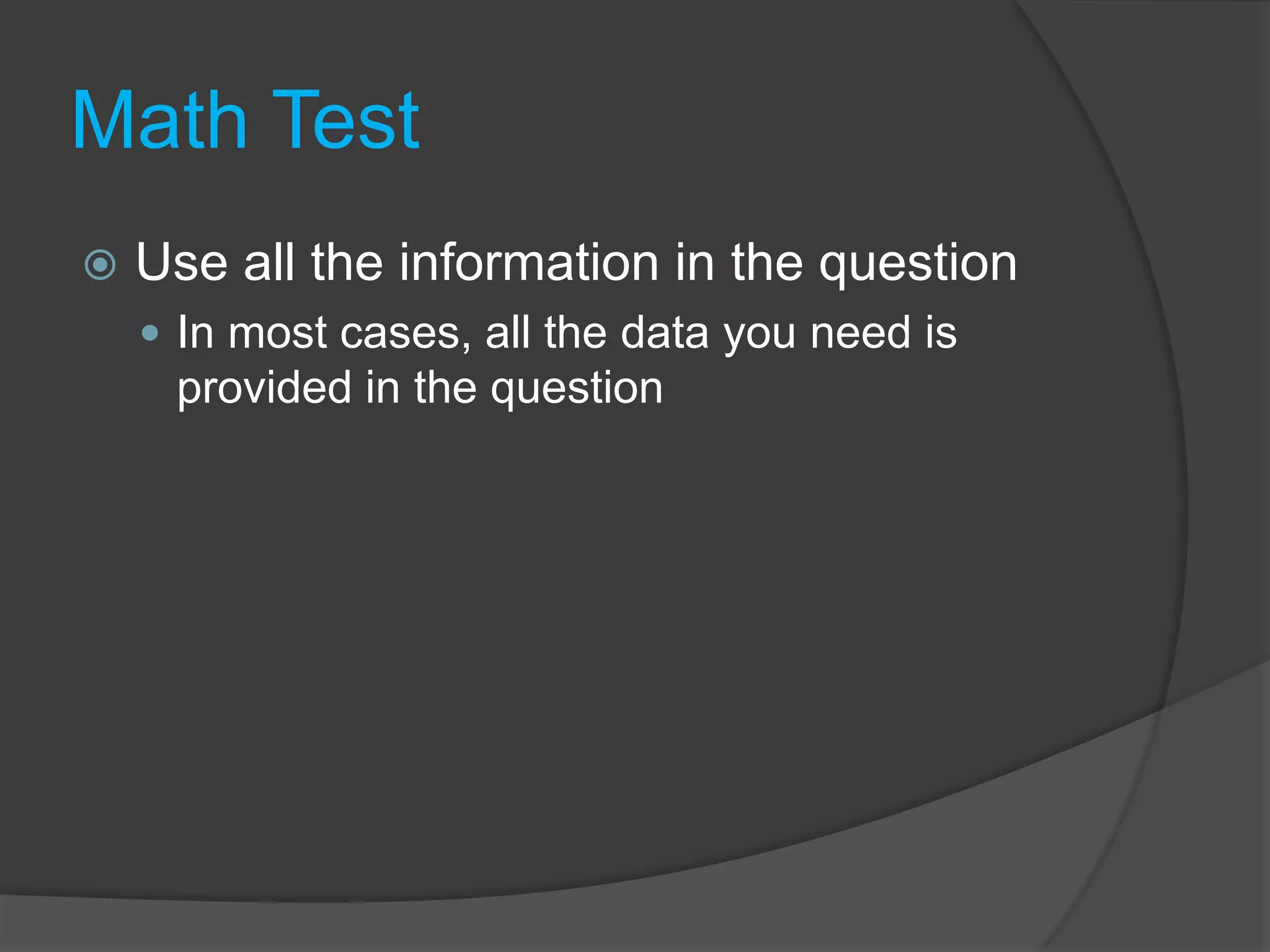 Math Test

Use all the information in the question

In most cases, all the data you need is provided in the question